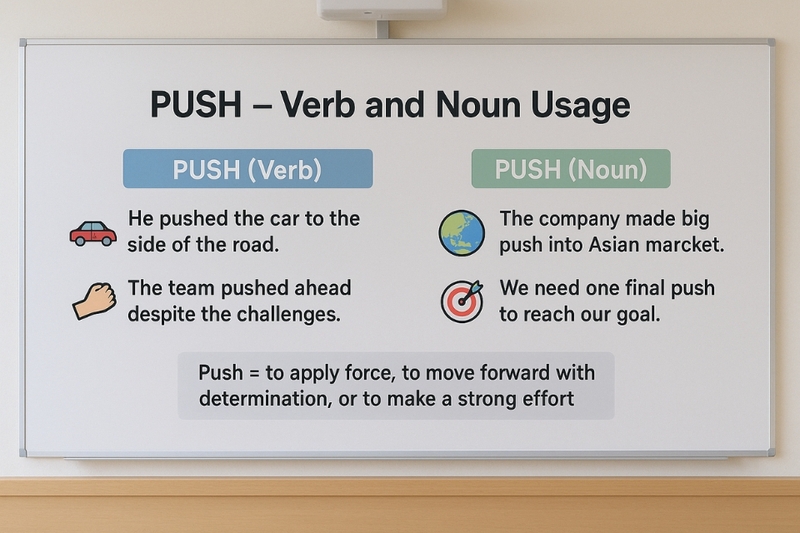 PUSH – Verb and Noun Usage

PUSH (Verb)

He pushed the car to the side of the road.

The team pushed ahead despite the challenges.

PUSH (Noun)

The company made big push into Asian marcket.

We need one final push to reach our goal.

Push = to apply force, to move forward with determination, or to make a strong effort